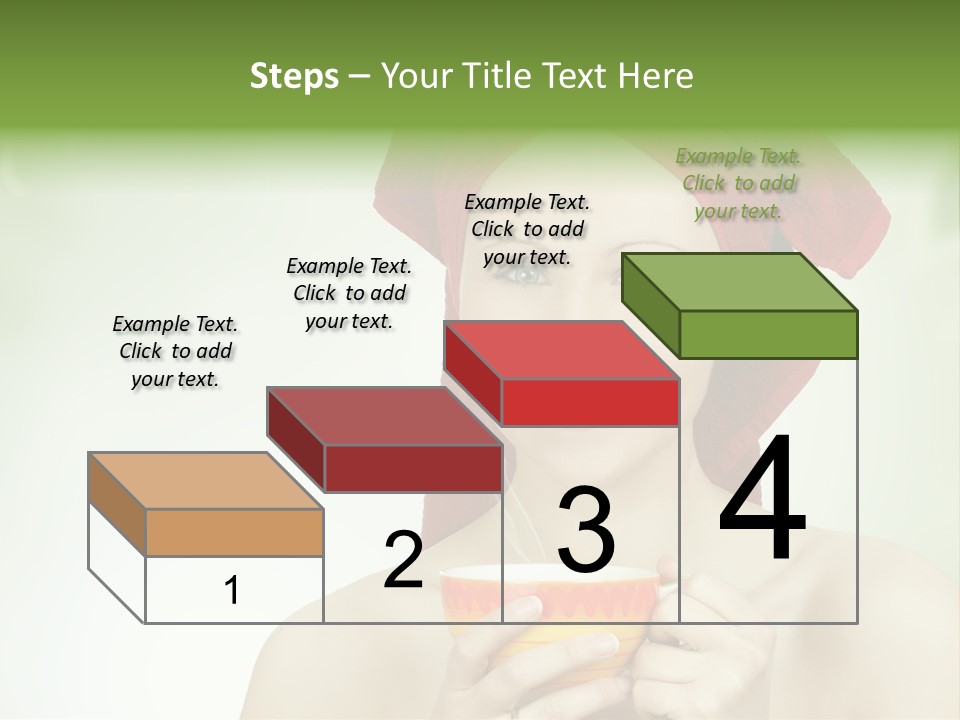 Steps – Your Title Text Here

Example Text. Click to add your text.

Example Text. Click to add your text.

Example Text. Click to add your text.

Example Text. Click to add your text.

1

2

3

4